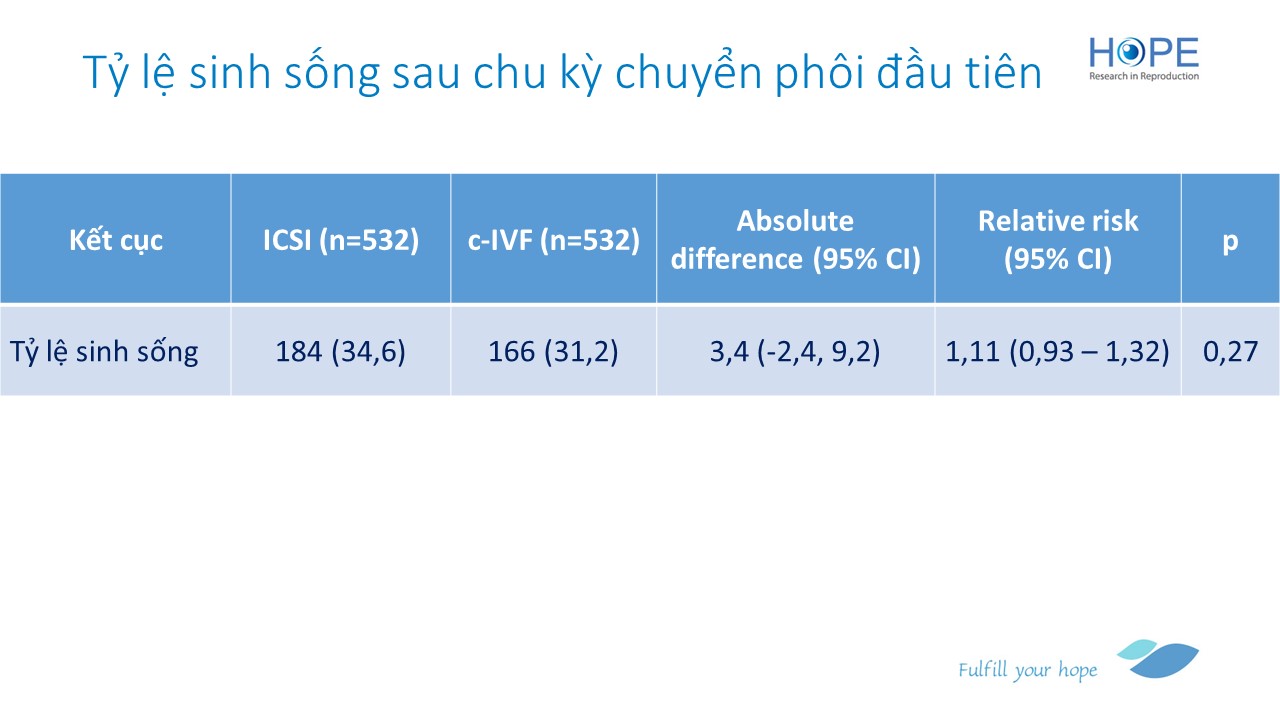 Tỷ lệ sinh sống sau chu kỳ chuyển phôi đầu tiên

HOPE
Research in Reproduction

| Kết cục | ICSI (n=532) | c-IVF (n=532) | Absolute difference (95% CI) | Relative risk (95% CI) | p |
|---|---|---|---|---|---|
| Tỷ lệ sinh sống | 184 (34,6) | 166 (31,2) | 3,4 (-2,4, 9,2) | 1,11 (0,93 – 1,32) | 0,27 |

Fulfill your hope